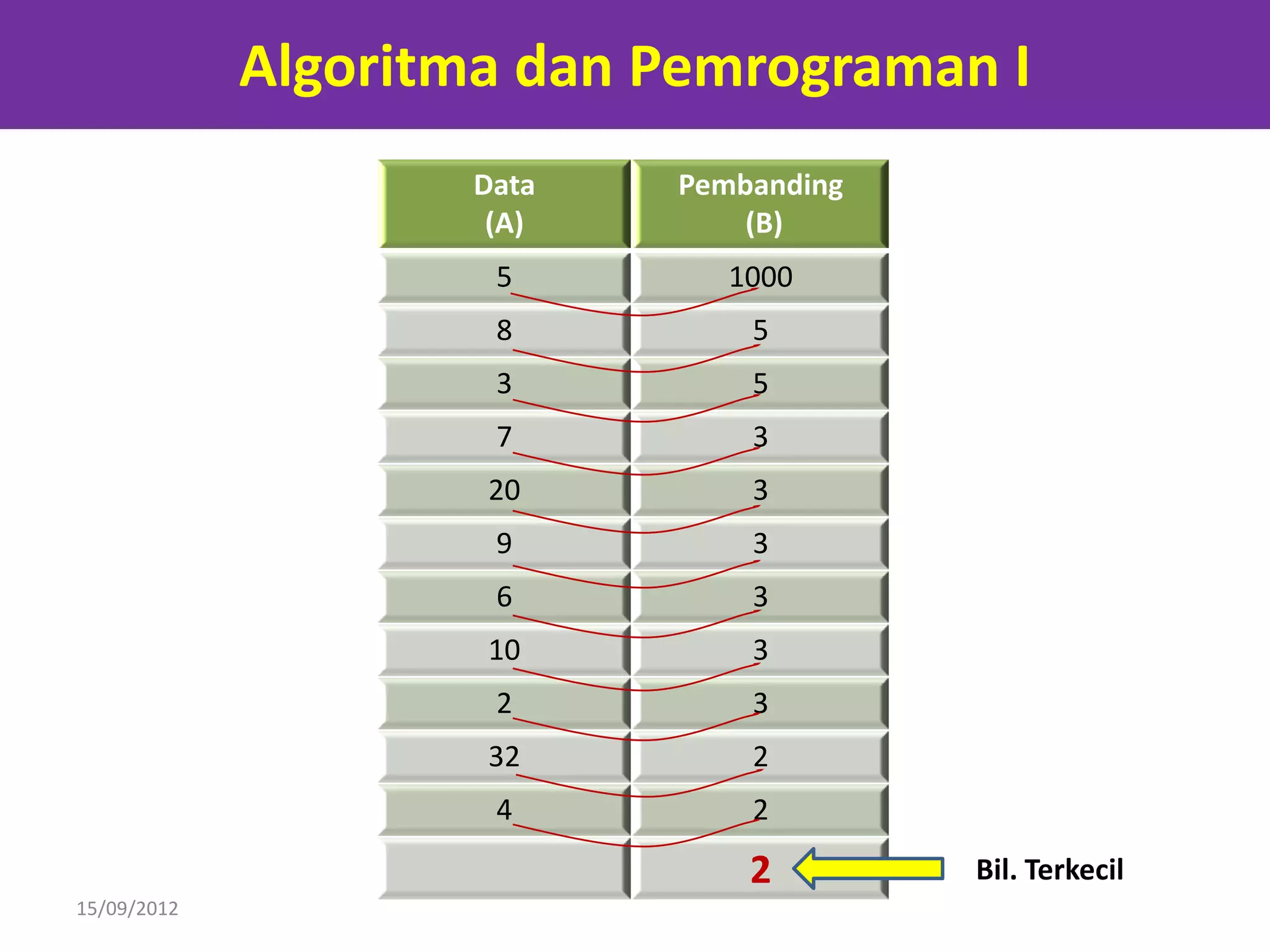 Algoritma dan Pemrograman I

| Data (A) | Pembanding (B) |
|---|---|
| 5 | 1000 |
| 8 | 5 |
| 3 | 5 |
| 7 | 3 |
| 20 | 3 |
| 9 | 3 |
| 6 | 3 |
| 10 | 3 |
| 2 | 3 |
| 32 | 2 |
| 4 | 2 |
| | 2 |

Bil. Terkecil

15/09/2012